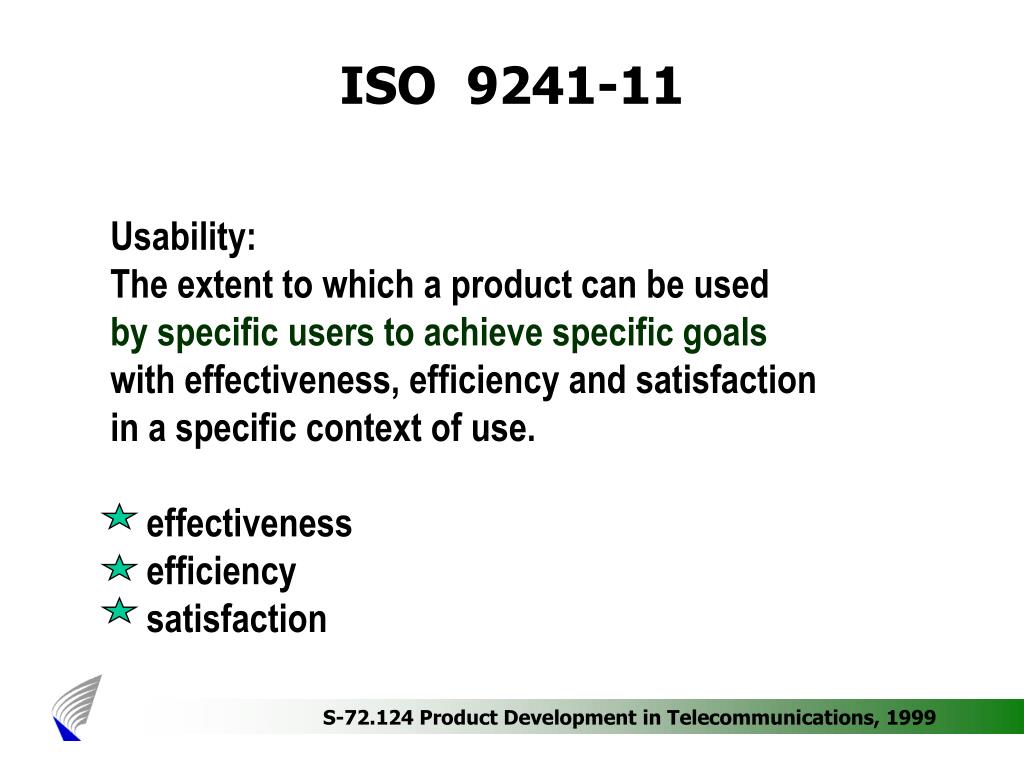 ISO 9241-11

Usability:
The extent to which a product can be used by specific users to achieve specific goals with effectiveness, efficiency and satisfaction in a specific context of use.

effectiveness
efficiency
satisfaction

S-72.124 Product Development in Telecommunications, 1999